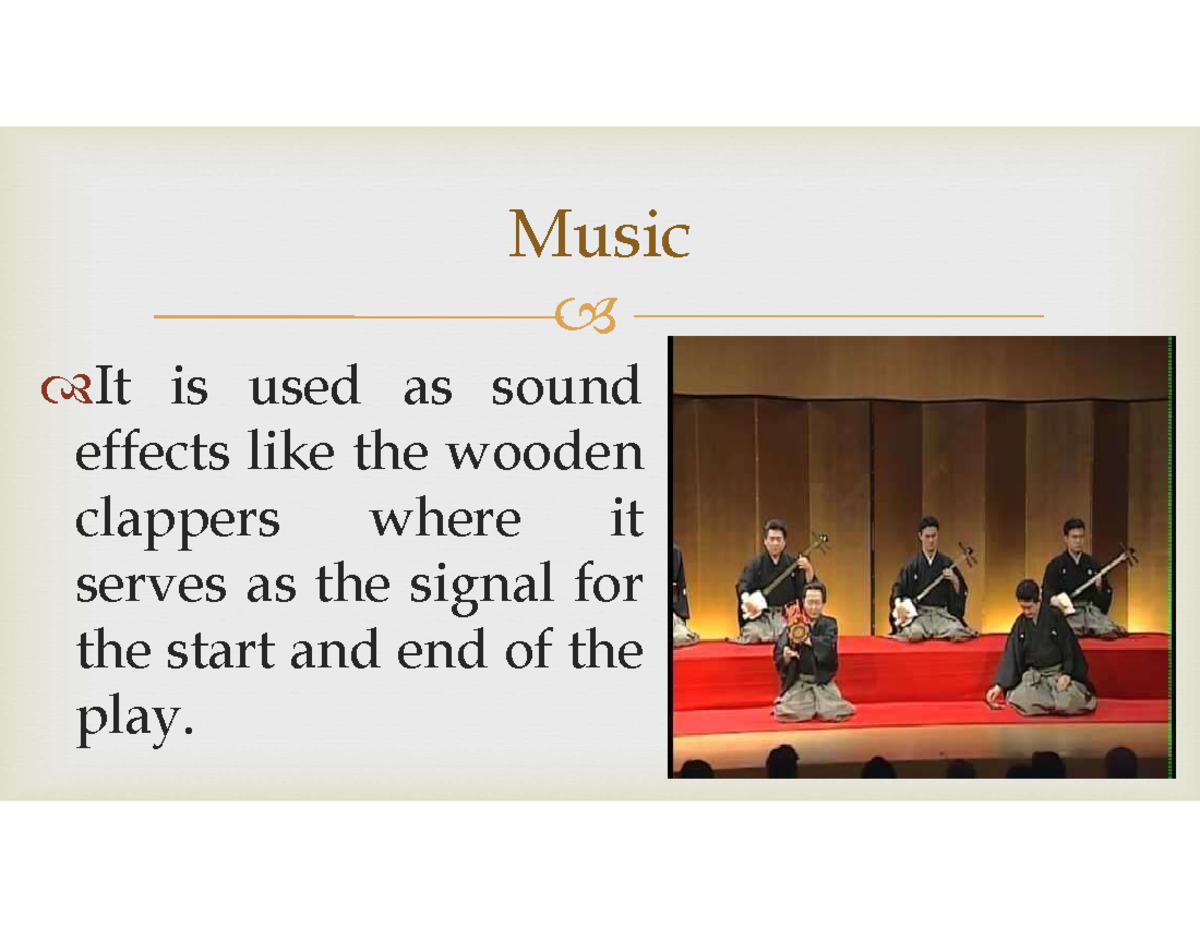 Music

It is used as sound effects like the wooden clappers where it serves as the signal for the start and end of the play.